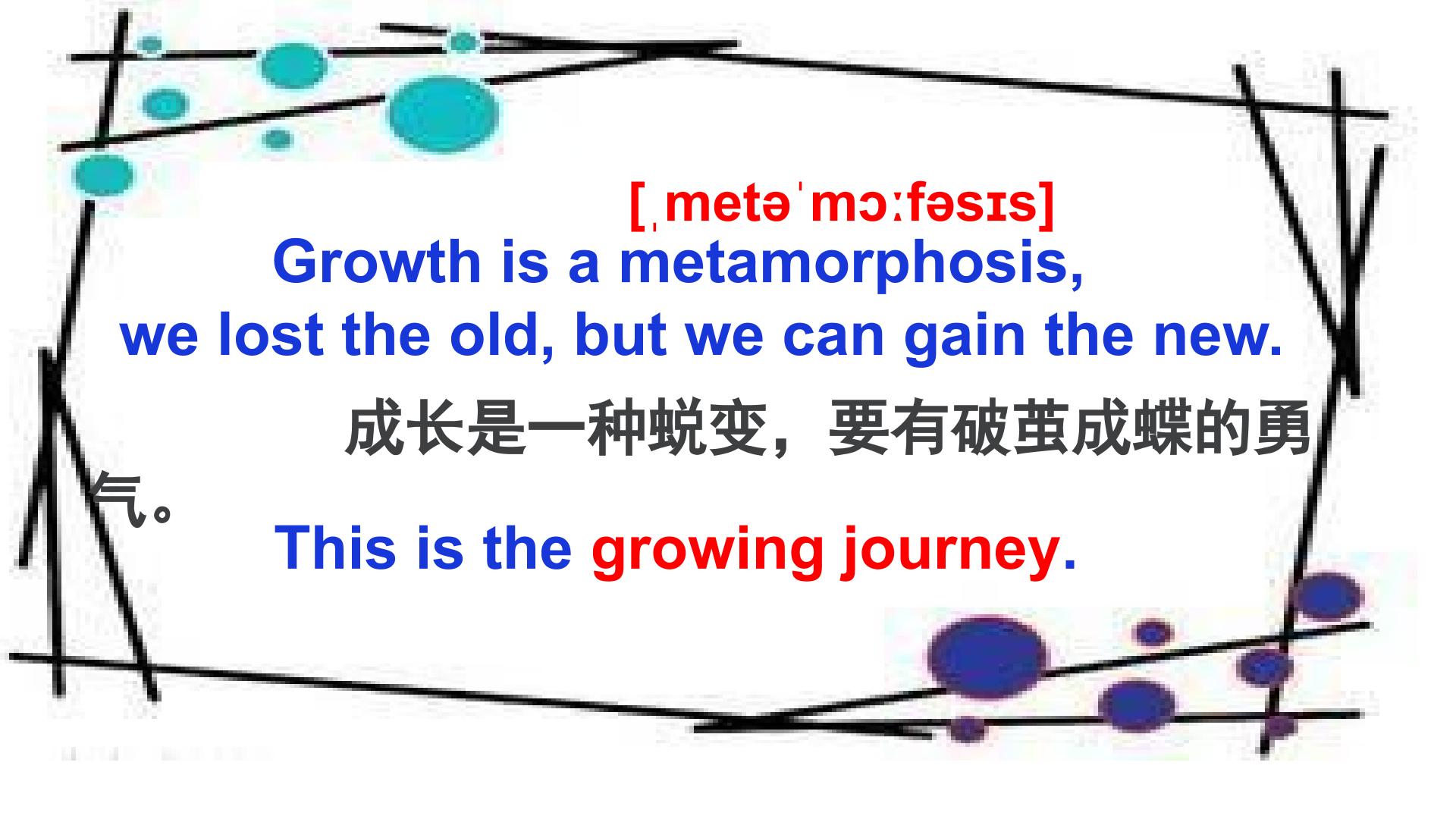 [ˌmetəˈmɔːfəsɪs]

Growth is a metamorphosis,
we lost the old, but we can gain the new.

成长是一种蜕变，要有破茧成蝶的勇气。

This is the growing journey.